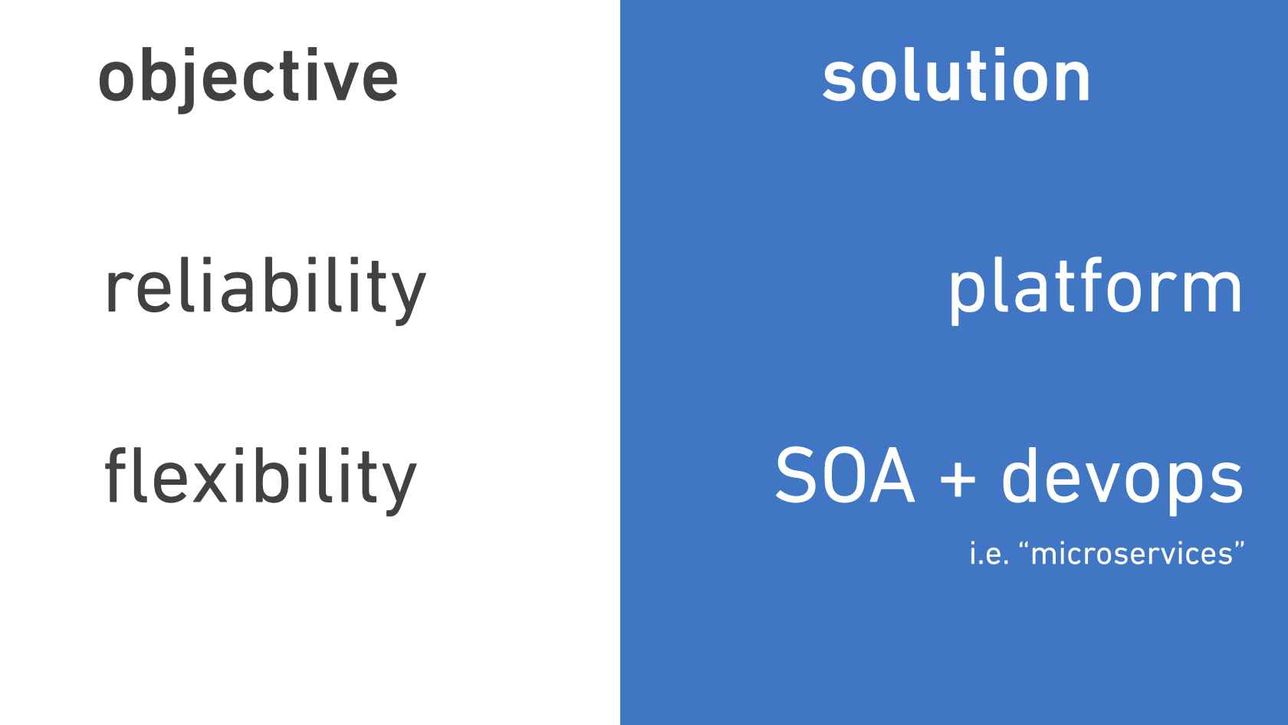 objective

reliability

flexibility

solution

platform

SOA + devops

i.e. “microservices”